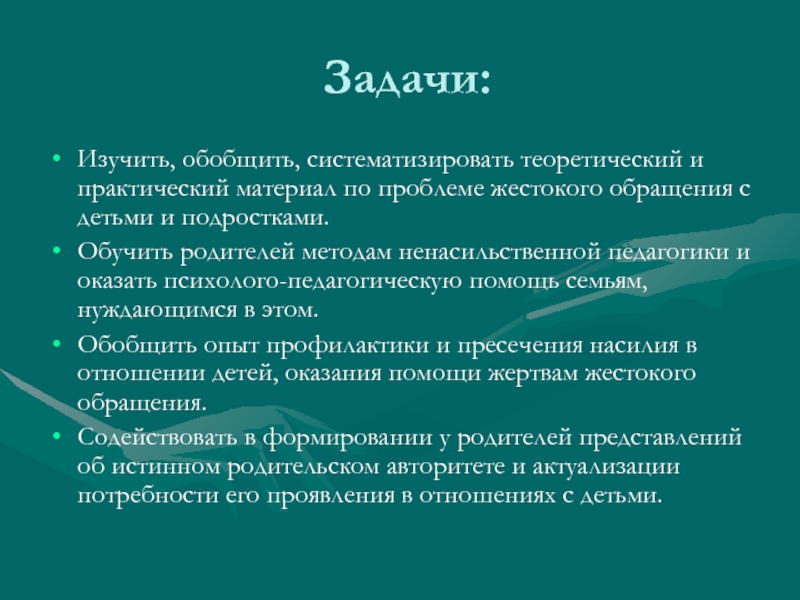 Задачи:

• Изучить, обобщить, систематизировать теоретический и практический материал по проблеме жестокого обращения с детьми и подростками.

• Обучить родителей методам ненасильственной педагогики и оказать психолого-педагогическую помощь семьям, нуждающимся в этом.

• Обобщить опыт профилактики и пресечения насилия в отношении детей, оказания помощи жертвам жестокого обращения.

• Содействовать в формировании у родителей представлений об истинном родительском авторитете и актуализации потребности его проявления в отношениях с детьми.